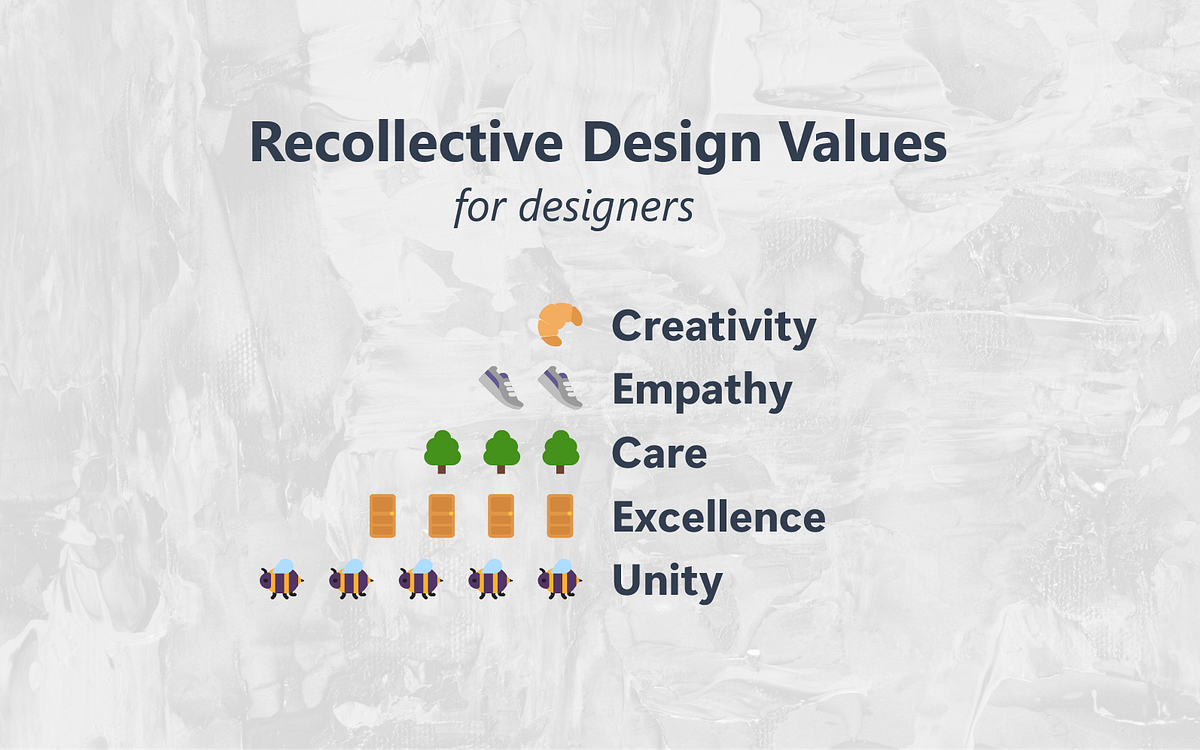 Recollective Design Values

for designers

Creativity
Empathy
Care
Excellence
Unity